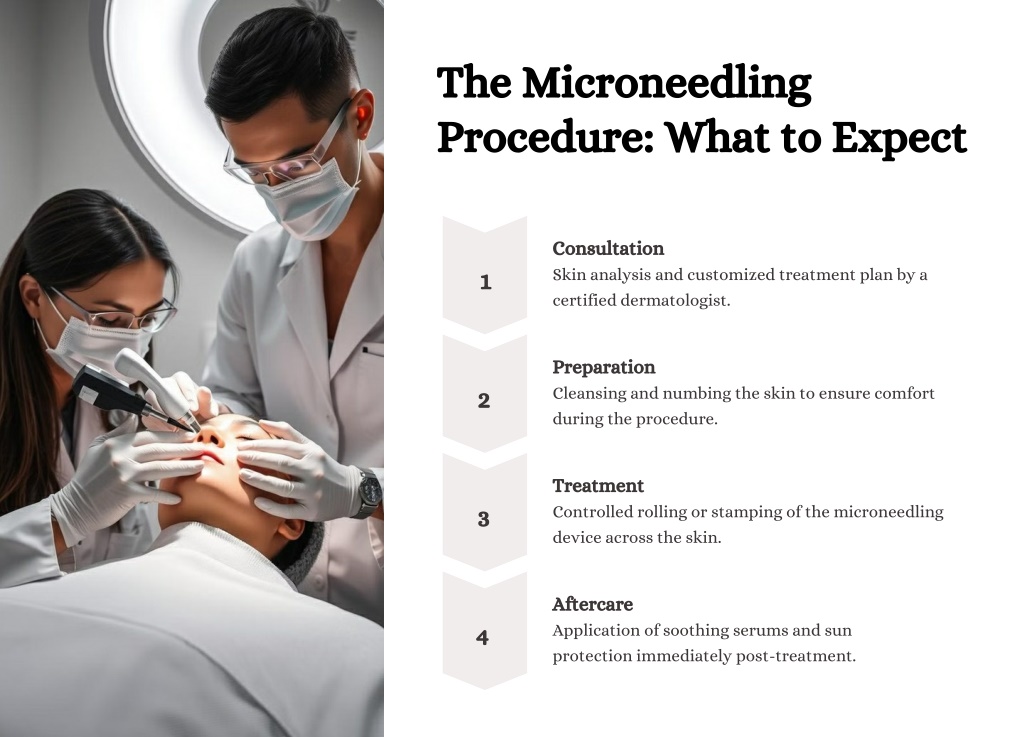 The Microneedling Procedure: What to Expect

1

Consultation
Skin analysis and customized treatment plan by a certified dermatologist.

2

Preparation
Cleansing and numbing the skin to ensure comfort during the procedure.

3

Treatment
Controlled rolling or stamping of the microneedling device across the skin.

4

Aftercare
Application of soothing serums and sun protection immediately post-treatment.